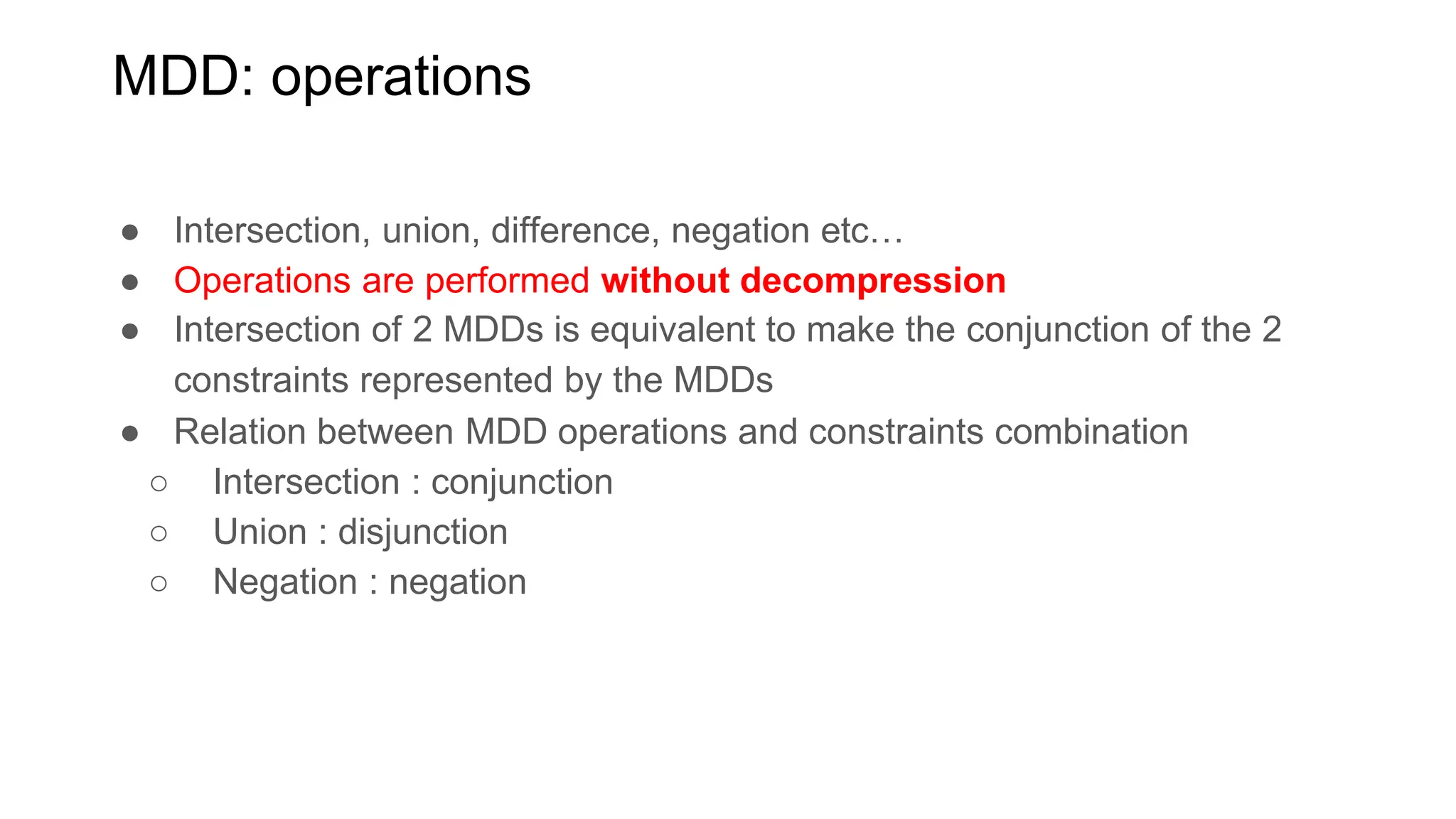 MDD: operations

● Intersection, union, difference, negation etc…
● Operations are performed without decompression
● Intersection of 2 MDDs is equivalent to make the conjunction of the 2 constraints represented by the MDDs
● Relation between MDD operations and constraints combination
○ Intersection : conjunction
○ Union : disjunction
○ Negation : negation